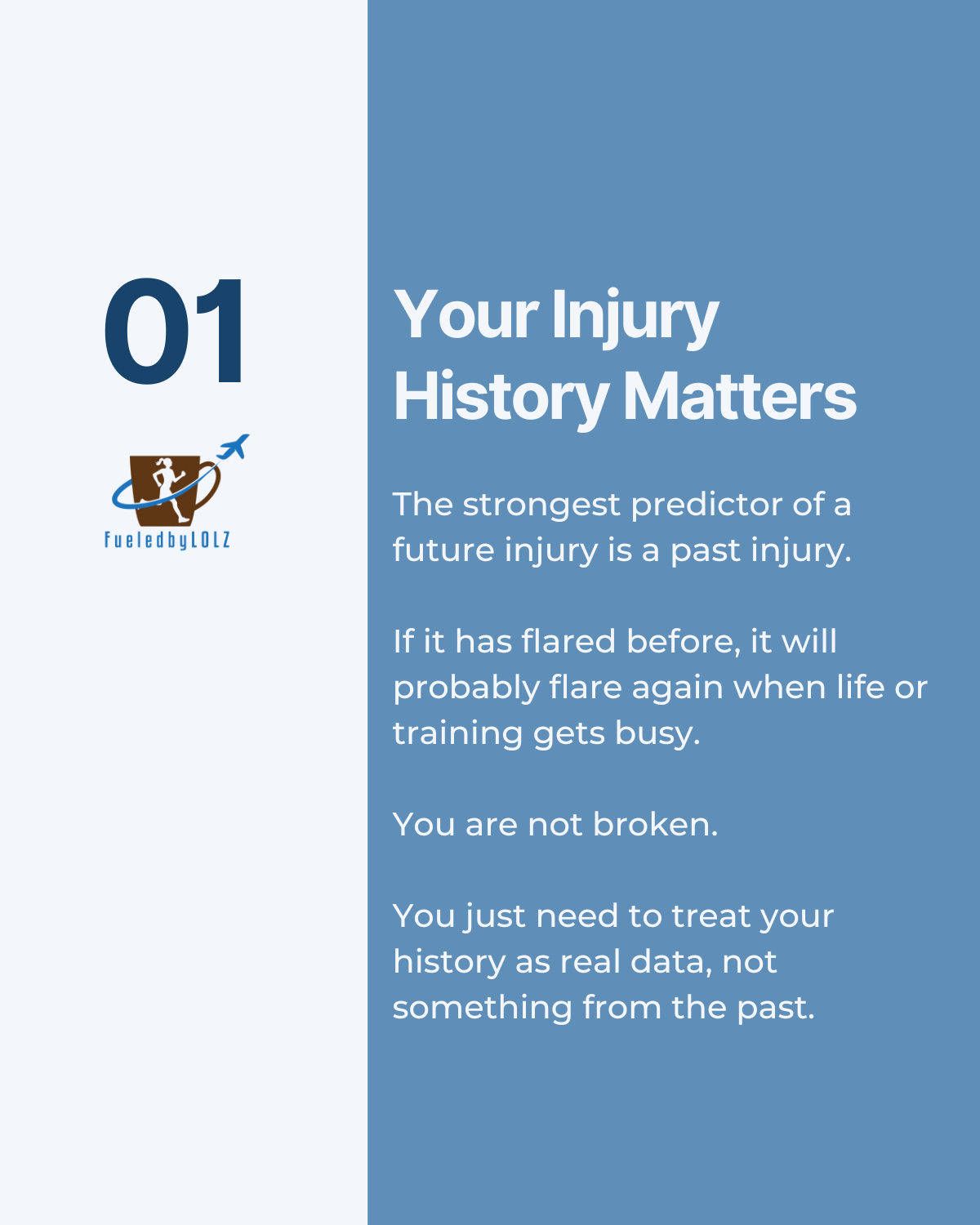 01

FueledbyLOLZ

Your Injury History Matters

The strongest predictor of a future injury is a past injury.

If it has flared before, it will probably flare again when life or training gets busy.

You are not broken.

You just need to treat your history as real data, not something from the past.